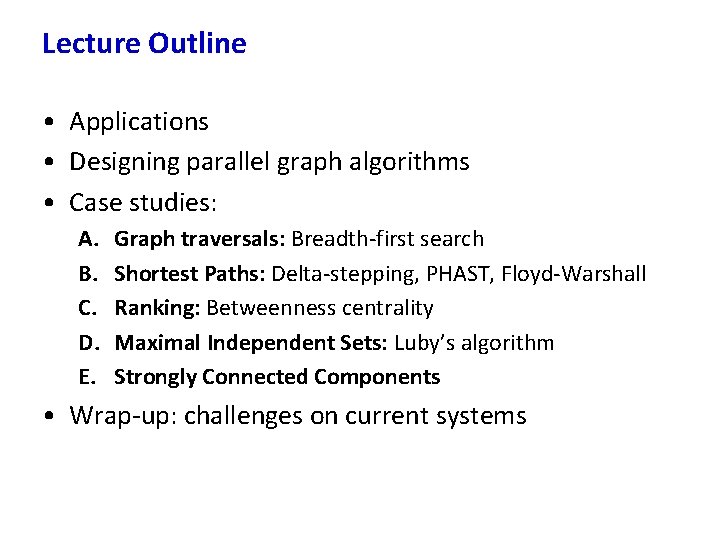 Lecture Outline

• Applications
• Designing parallel graph algorithms
• Case studies:
A. Graph traversals: Breadth-first search
B. Shortest Paths: Delta-stepping, PHAST, Floyd-Warshall
C. Ranking: Betweenness centrality
D. Maximal Independent Sets: Luby's algorithm
E. Strongly Connected Components
• Wrap-up: challenges on current systems